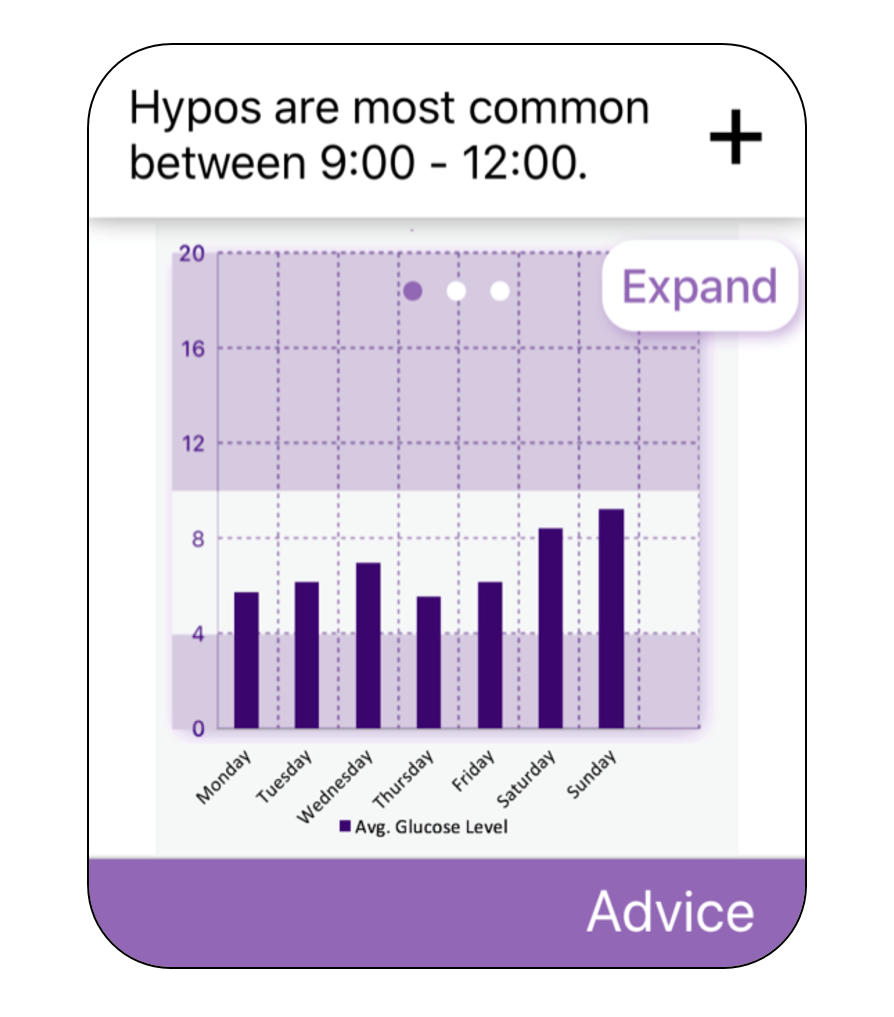 Hypos are most common between 9:00 - 12:00.

+

Expand

20
16
12
8
4
0

Monday
Tuesday
Wednesday
Thursday
Friday
Saturday
Sunday

Avg. Glucose Level

Advice